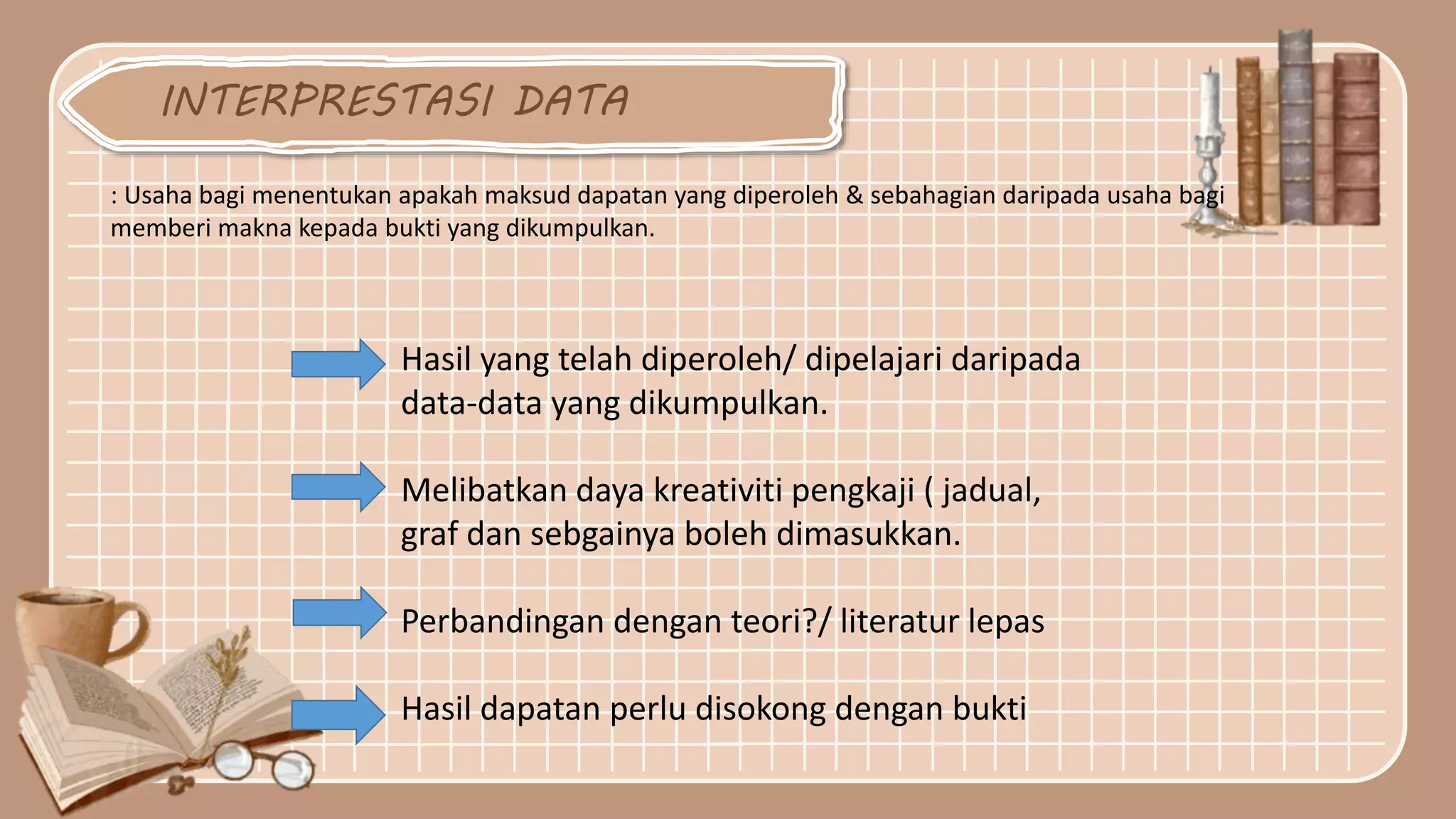 INTERPRESTASI DATA

: Usaha bagi menentukan apakah maksud dapatan yang diperoleh & sebahagian daripada usaha bagi memberi makna kepada bukti yang dikumpulkan.

Hasil yang telah diperoleh/ dipelajari daripada data-data yang dikumpulkan.

Melibatkan daya kreativiti pengkaji ( jadual, graf dan sebgainya boleh dimasukkan.

Perbandingan dengan teori?/ literatur lepas

Hasil dapatan perlu disokong dengan bukti